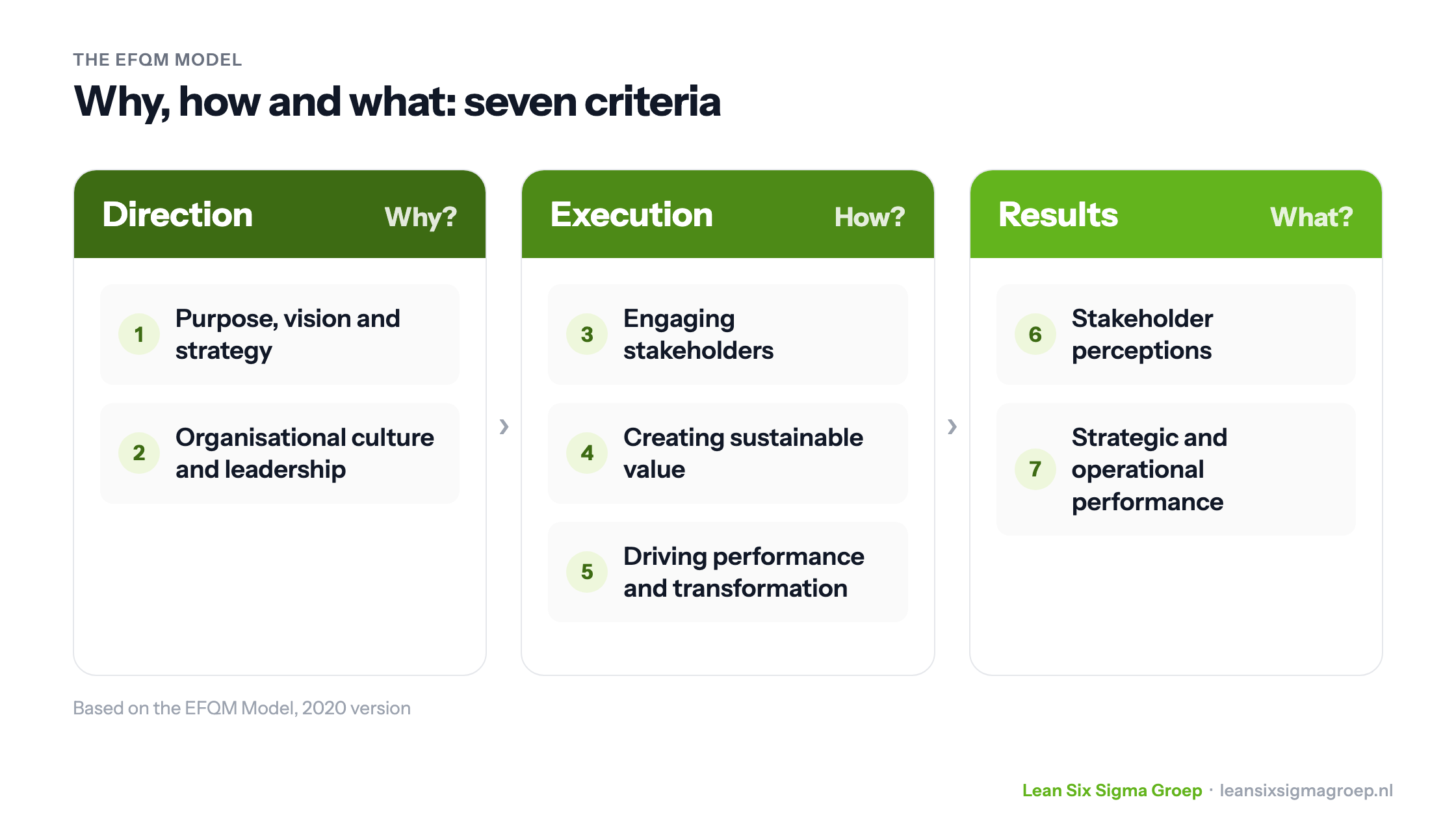 THE EFQM MODEL

Why, how and what: seven criteria

Direction Why?

1 Purpose, vision and strategy

2 Organisational culture and leadership

›

Execution How?

3 Engaging stakeholders

4 Creating sustainable value

5 Driving performance and transformation

›

Results What?

6 Stakeholder perceptions

7 Strategic and operational performance

Based on the EFQM Model, 2020 version

Lean Six Sigma Groep · leansixsigmagroep.nl